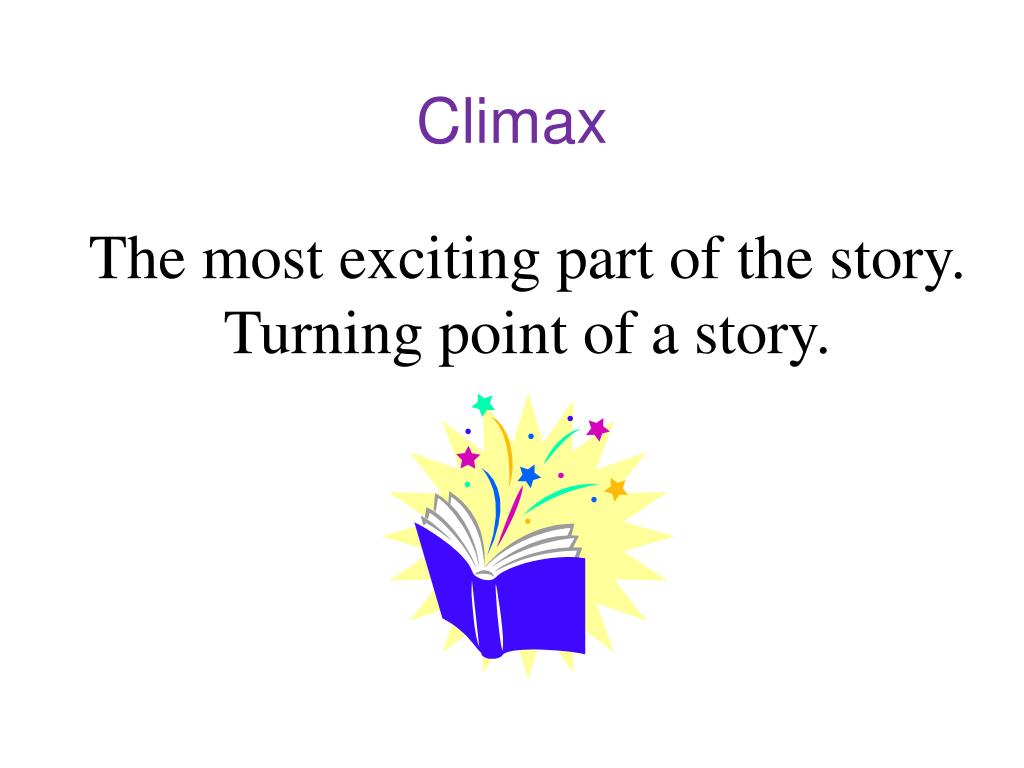 Climax

The most exciting part of the story.
Turning point of a story.